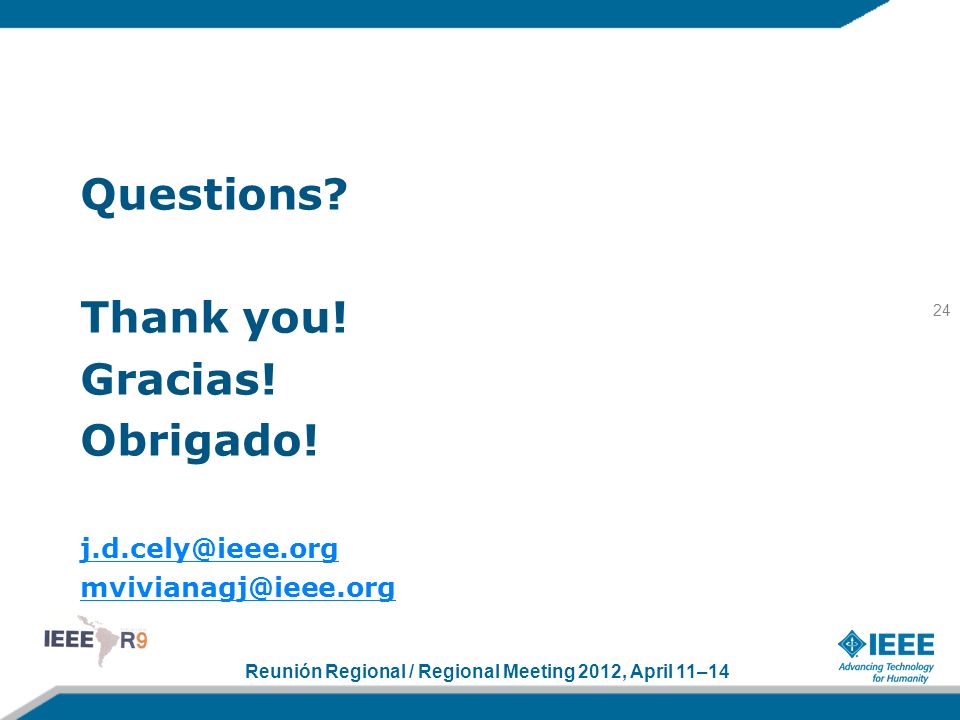 Questions?

Thank you!
Gracias!
Obrigado!

24

j.d.cely@ieee.org
mvivianagj@ieee.org

IEEE R9

Reunión Regional / Regional Meeting 2012, April 11–14

IEEE
Advancing Technology for Humanity